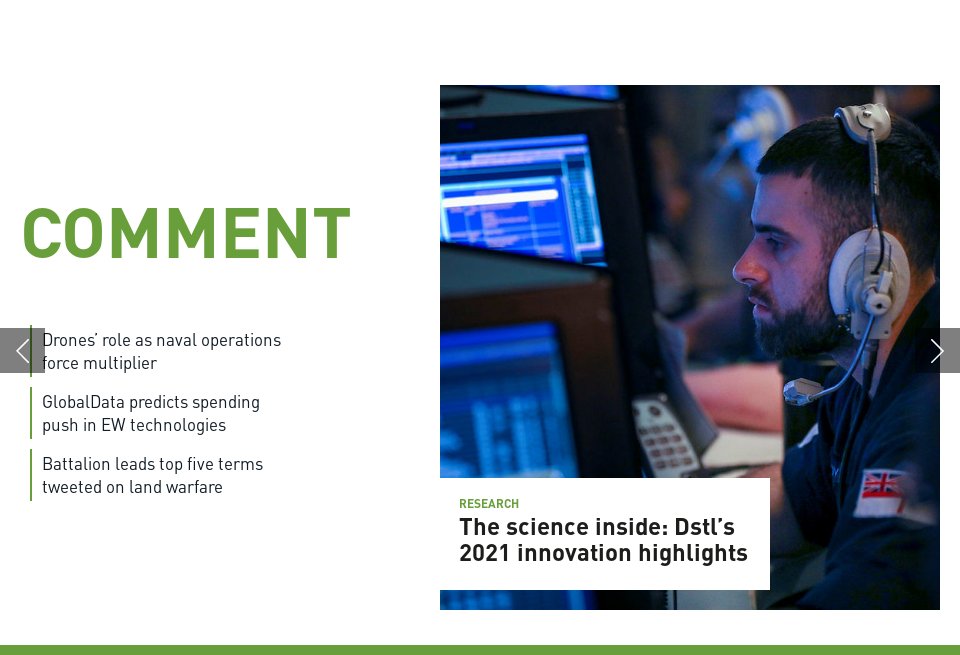 COMMENT

Drones' role as naval operations force multiplier

GlobalData predicts spending push in EW technologies

Battalion leads top five terms tweeted on land warfare

RESEARCH

The science inside: Dstl's 2021 innovation highlights